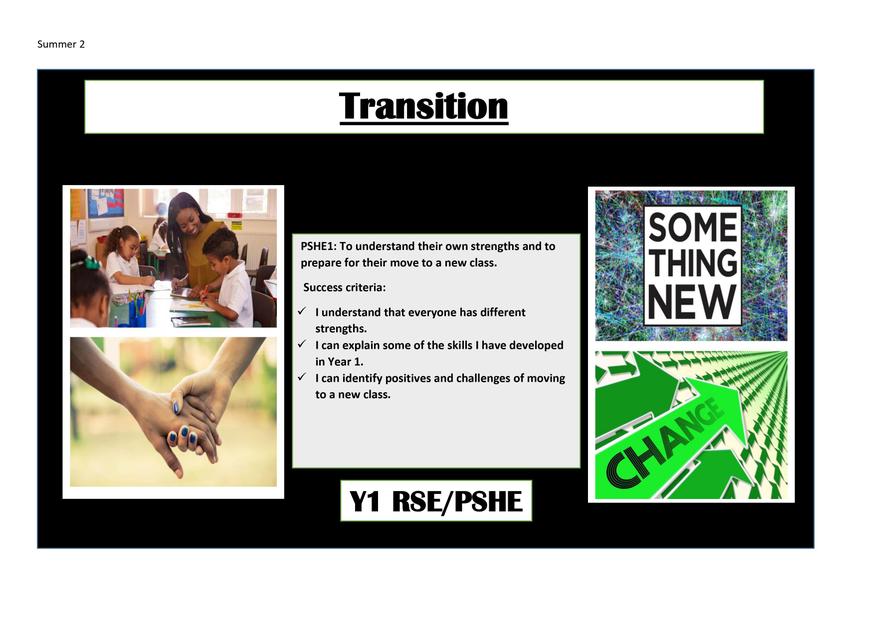 Summer 2

Transition

PSHE1: To understand their own strengths and to prepare for their move to a new class.

Success criteria:

✓ I understand that everyone has different strengths.
✓ I can explain some of the skills I have developed in Year 1.
✓ I can identify positives and challenges of moving to a new class.

SOME THING NEW

CHANGE

Y1 RSE/PSHE